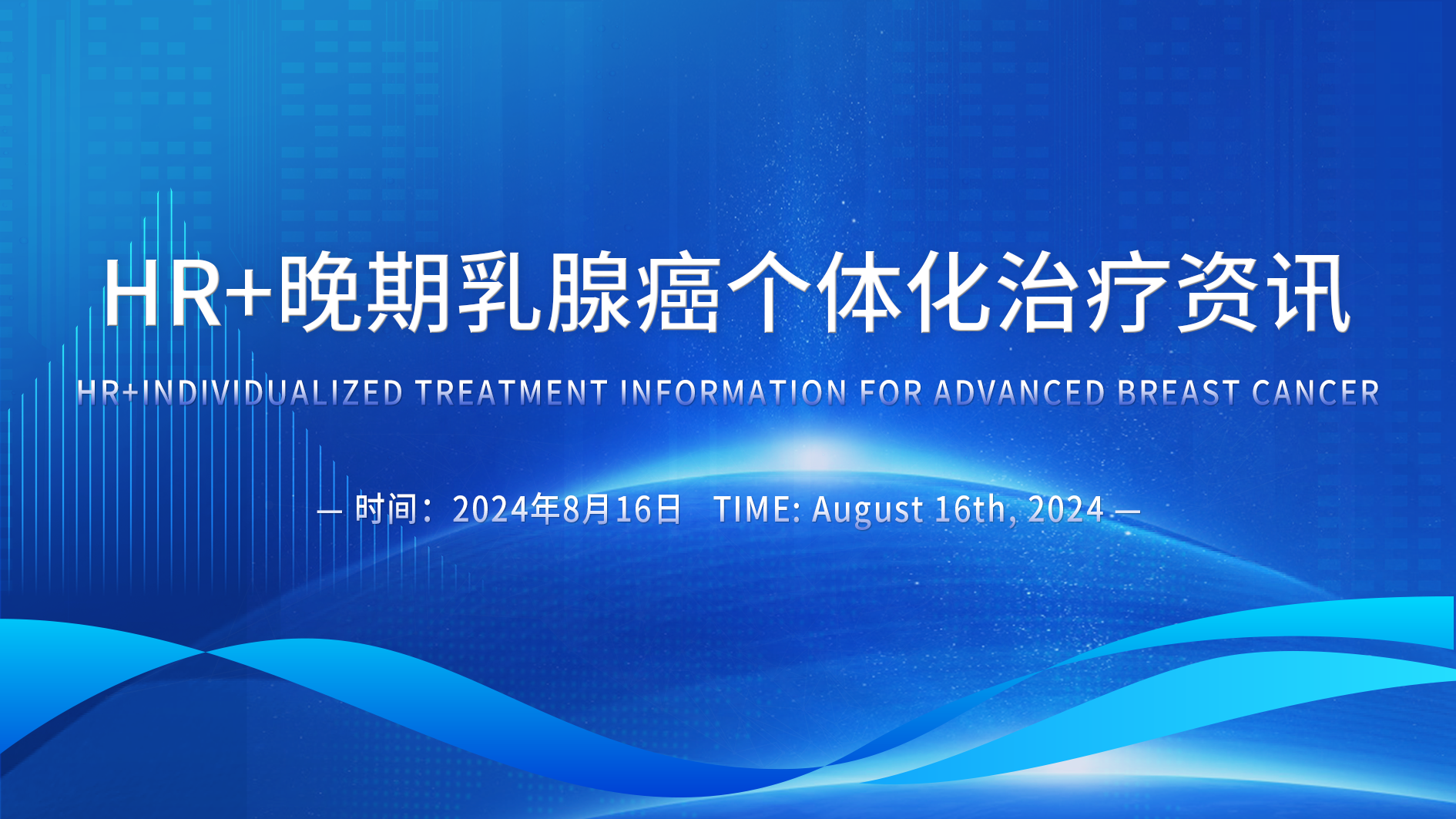 HR+晚期乳腺癌个体化治疗资讯

HR+INDIVIDUALIZED TREATMENT INFORMATION FOR ADVANCED BREAST CANCER

— 时间：2024年8月16日 TIME: August 16th, 2024 —